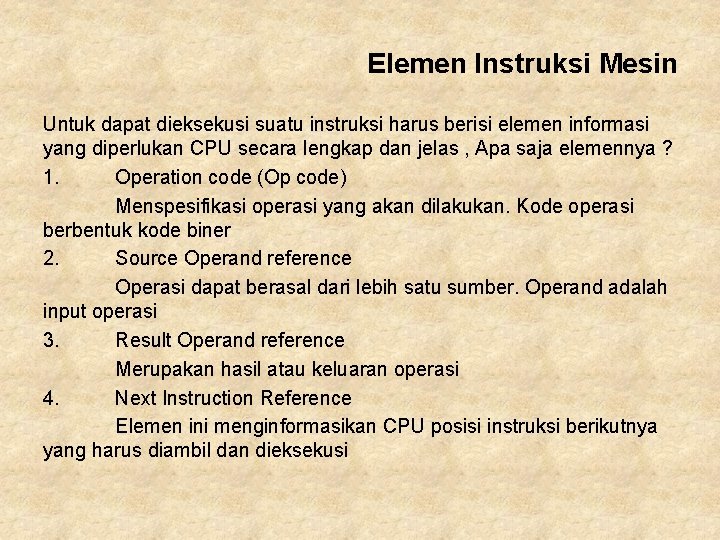 Elemen Instruksi Mesin

Untuk dapat dieksekusi suatu instruksi harus berisi elemen informasi yang diperlukan CPU secara lengkap dan jelas , Apa saja elemennya ?

1. Operation code (Op code)

Menspesifikasi operasi yang akan dilakukan. Kode operasi berbentuk kode biner

2. Source Operand reference

Operasi dapat berasal dari lebih satu sumber. Operand adalah input operasi

3. Result Operand reference

Merupakan hasil atau keluaran operasi

4. Next Instruction Reference

Elemen ini menginformasikan CPU posisi instruksi berikutnya yang harus diambil dan dieksekusi